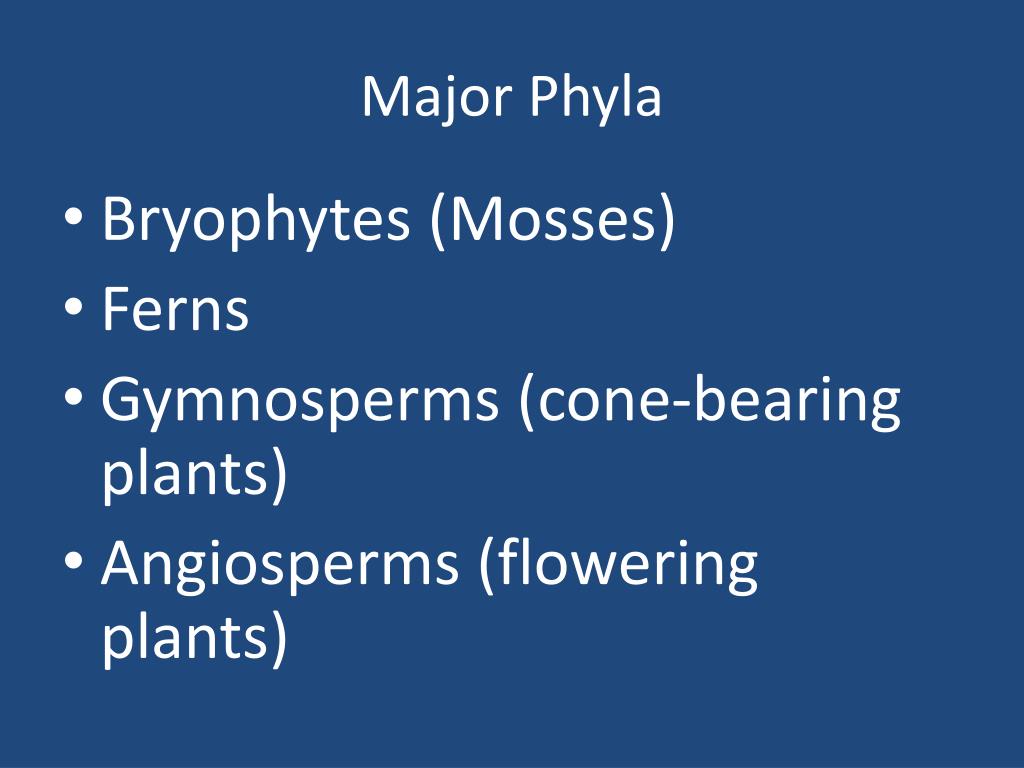 Major Phyla

• Bryophytes (Mosses)
• Ferns
• Gymnosperms (cone-bearing plants)
• Angiosperms (flowering plants)